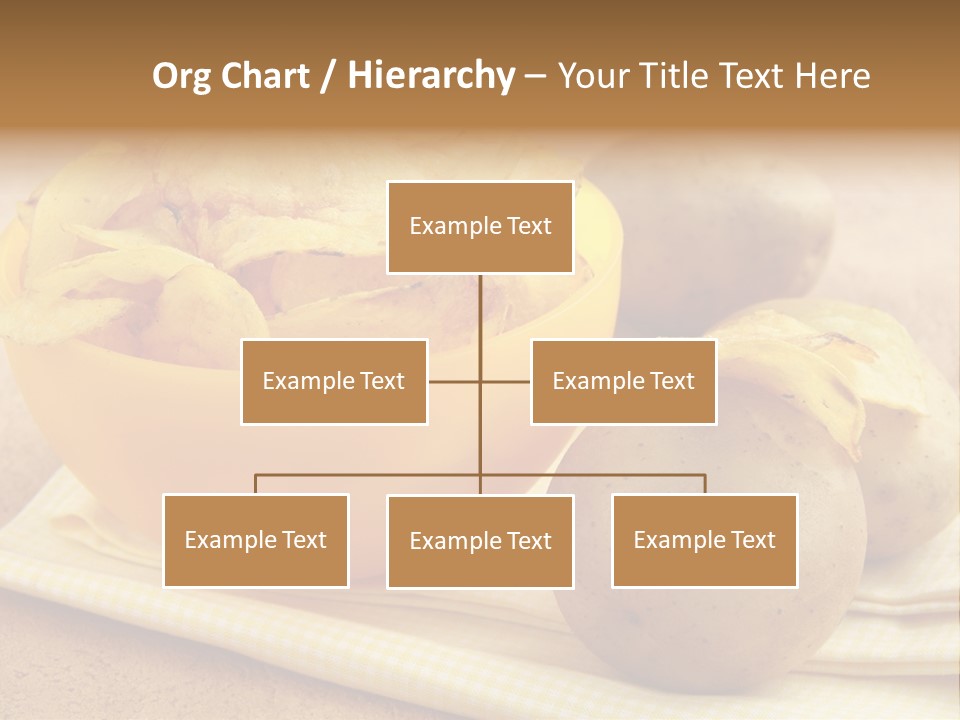 Org Chart / Hierarchy – Your Title Text Here

Example Text

Example Text

Example Text

Example Text

Example Text

Example Text